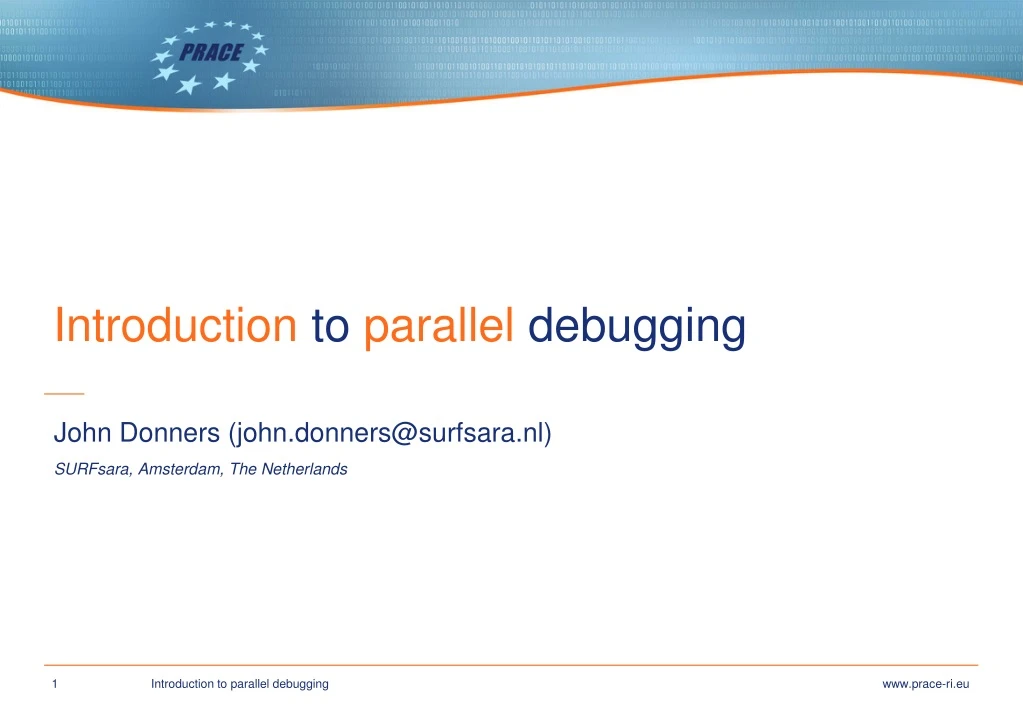 PRACE

Introduction to parallel debugging

John Donners (john.donners@surfsara.nl)

SURFsara, Amsterdam, The Netherlands

1 Introduction to parallel debugging www.prace-ri.eu